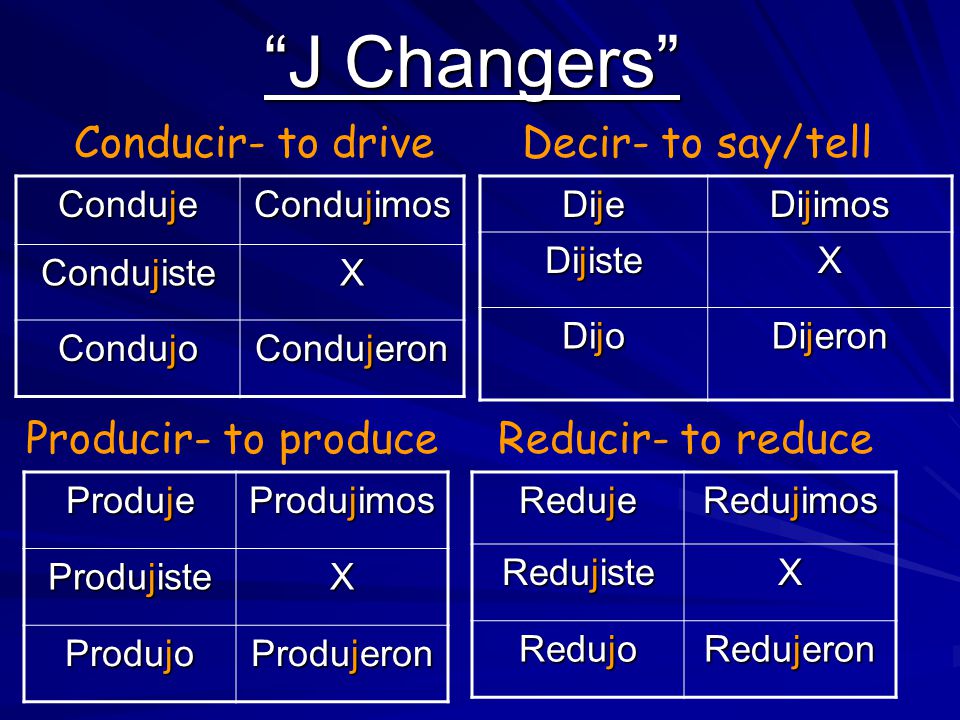 “J Changers”

Conducir- to drive

| Conduje | Condujimos |
|---|---|
| Condujiste | X |
| Condujo | Condujeron |

Decir- to say/tell

| Dije | Dijimos |
|---|---|
| Dijiste | X |
| Dijo | Dijeron |

Producir- to produce

| Produje | Produjimos |
|---|---|
| Produjiste | X |
| Produjo | Produjeron |

Reducir- to reduce

| Reduje | Redujimos |
|---|---|
| Redujiste | X |
| Redujo | Redujeron |